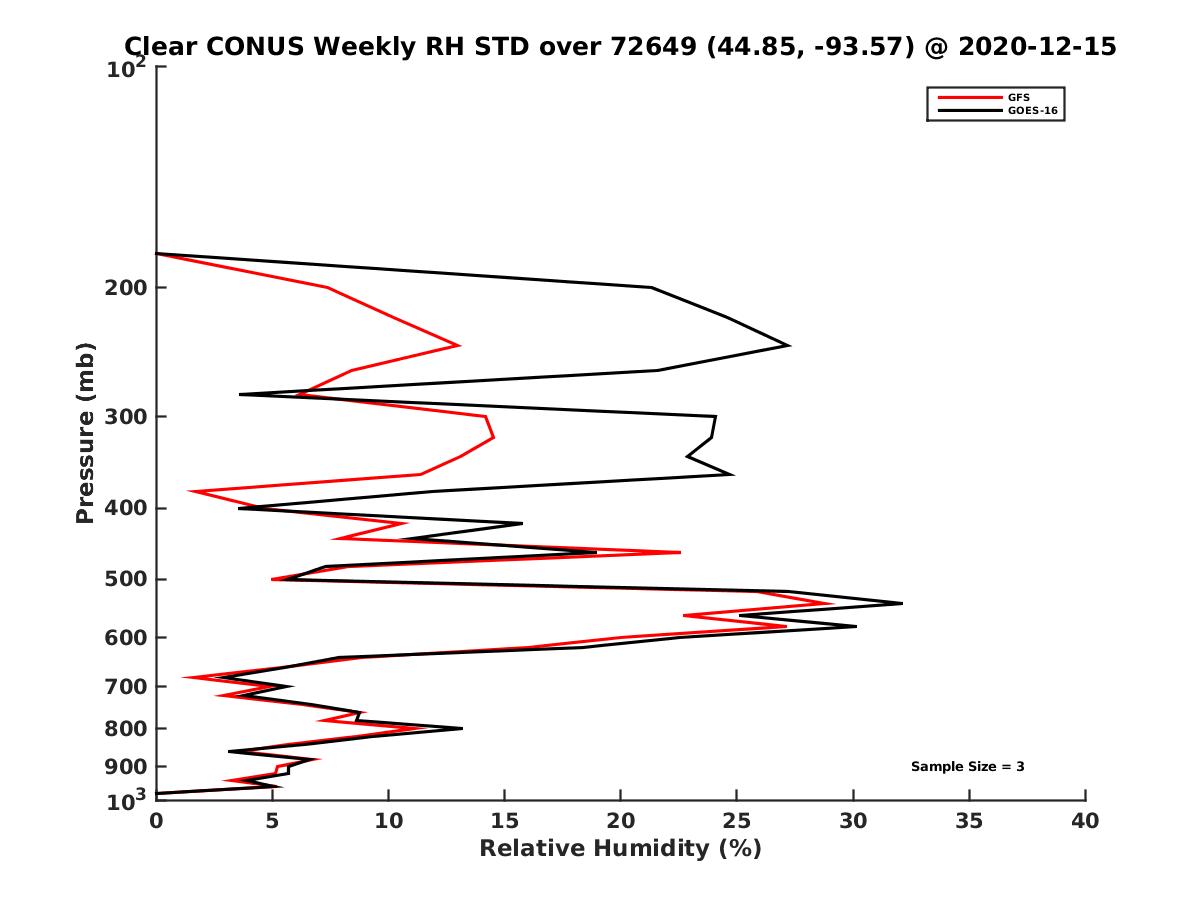 Clear CONUS Weekly RH STD over 72649 (44.85, -93.57) @ 2020-12-15

GFS
GOES-16

Pressure (mb)

$10^2$
200
300
400
500
600
700
800
900
$10^3$

Sample Size = 3

0
5
10
15
20
25
30
35
40

Relative Humidity (%)